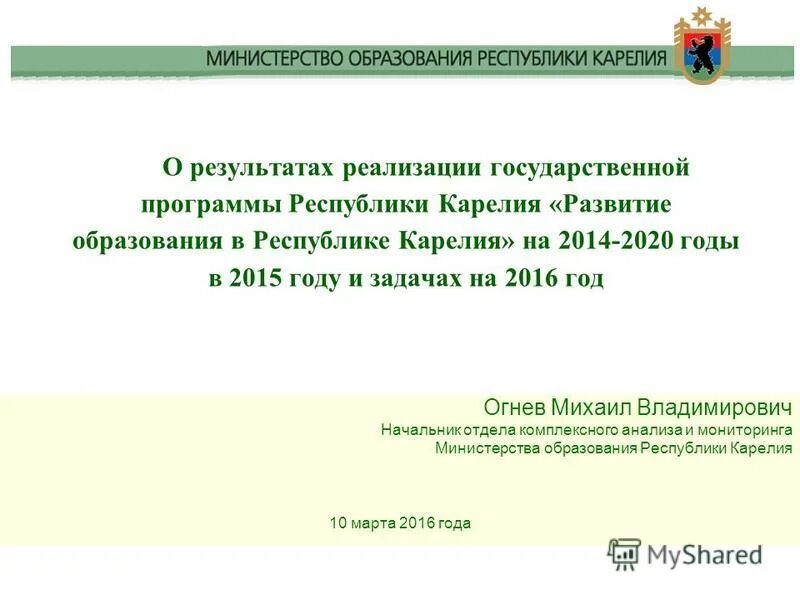 МИНИСТЕРСТВО ОБРАЗОВАНИЯ РЕСПУБЛИКИ КАРЕЛИЯ

О результатах реализации государственной программы Республики Карелия «Развитие образования в Республике Карелия» на 2014-2020 годы в 2015 году и задачах на 2016 год

Огнев Михаил Владимирович
Начальник отдела комплексного анализа и мониторинга
Министерства образования Республики Карелия

10 марта 2016 года

MyShared